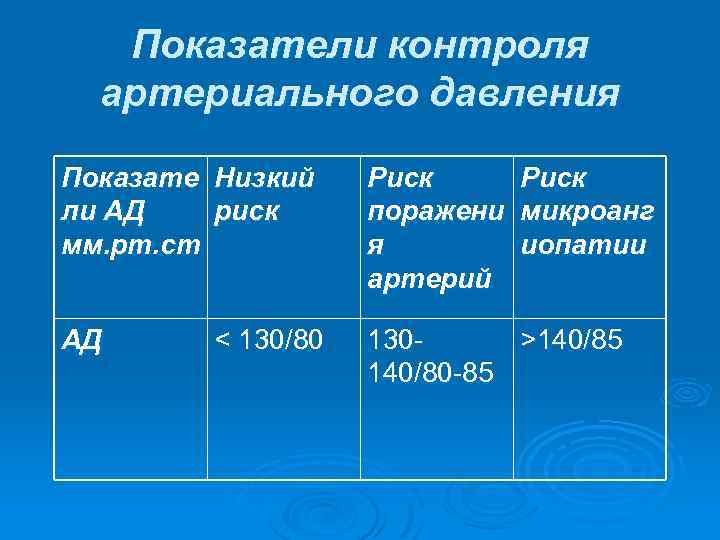 Показатели контроля артериального давления

| Показатели АД мм.рт.ст | Низкий риск | Риск поражения артерий | Риск микроангиопатии |
|---|---|---|---|
| АД | < 130/80 | 130-140/80-85 | >140/85 |